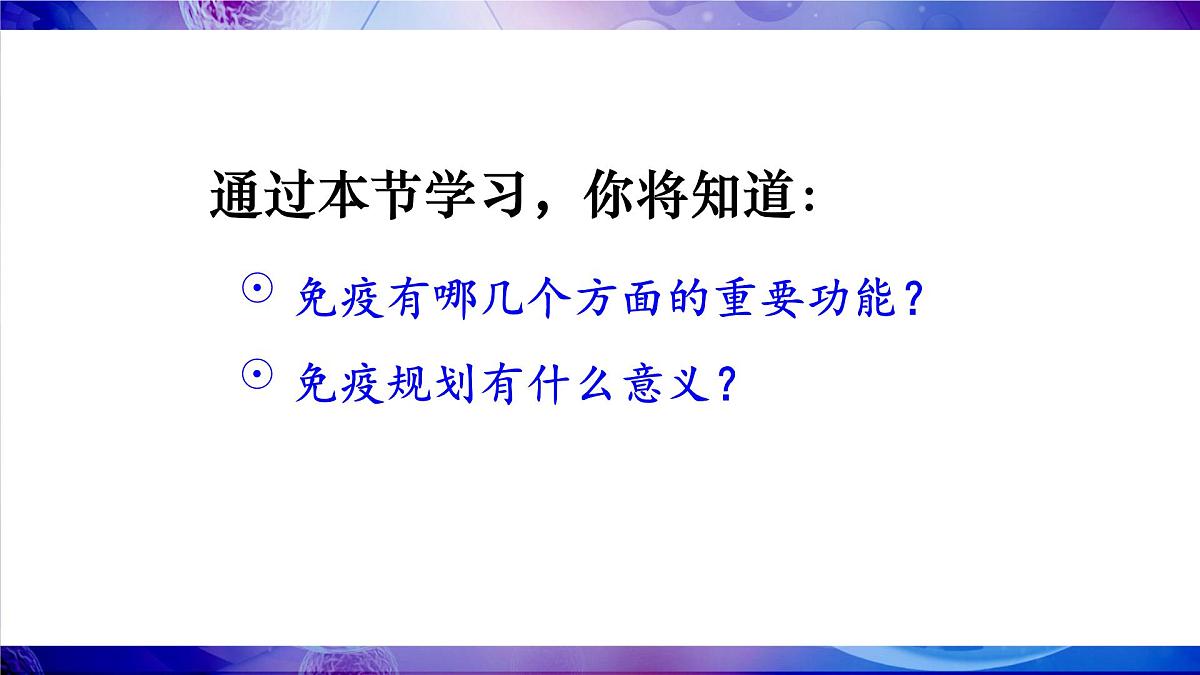 通过本节学习，你将知道:

⊙ 免疫有哪几个方面的重要功能？

⊙ 免疫规划有什么意义？